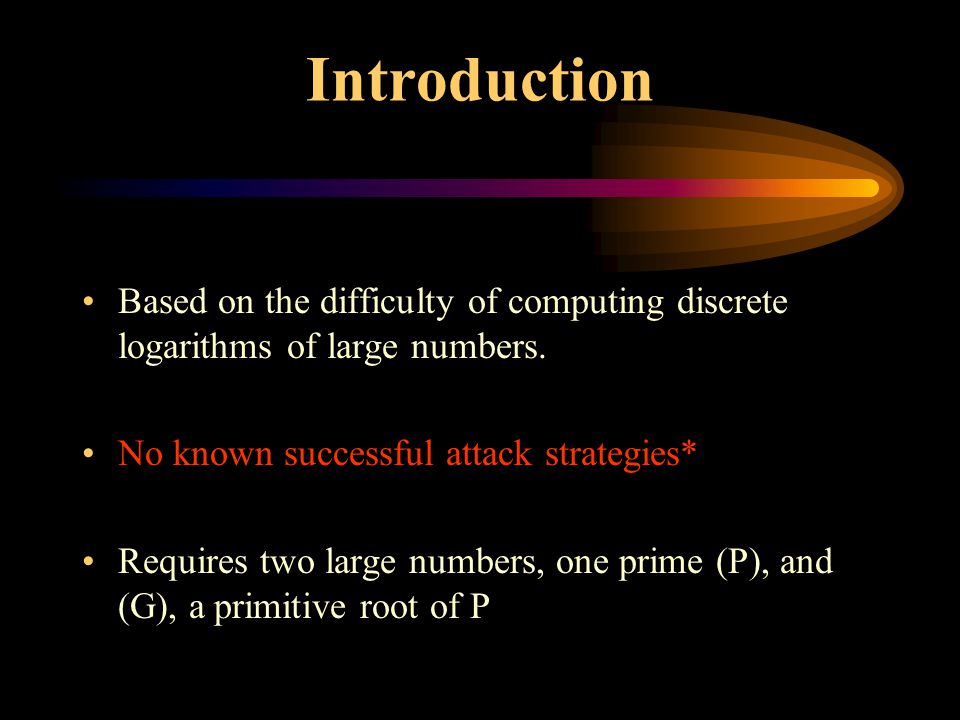 Introduction

• Based on the difficulty of computing discrete logarithms of large numbers.

• No known successful attack strategies*

• Requires two large numbers, one prime (P), and (G), a primitive root of P